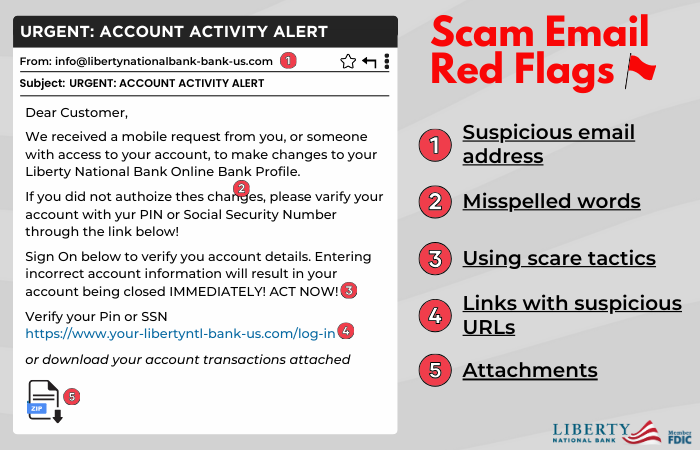 URGENT: ACCOUNT ACTIVITY ALERT

From: info@libertynationalbank-bank-us.com 1

Subject: URGENT: ACCOUNT ACTIVITY ALERT

Dear Customer,

We received a mobile request from you, or someone with access to your account, to make changes to your Liberty National Bank Online Bank Profile.

If you did not authoize thes changes, 2 please varify your account with yur PIN or Social Security Number through the link below!

Sign On below to verify you account details. Entering incorrect account information will result in your account being closed IMMEDIATELY! ACT NOW! 3

Verify your Pin or SSN
https://www.your-libertyntl-bank-us.com/log-in 4

or download your account transactions attached

ZIP 5

Scam Email Red Flags

1 Suspicious email address

2 Misspelled words

3 Using scare tactics

4 Links with suspicious URLs

5 Attachments

LIBERTY NATIONAL BANK

Member FDIC